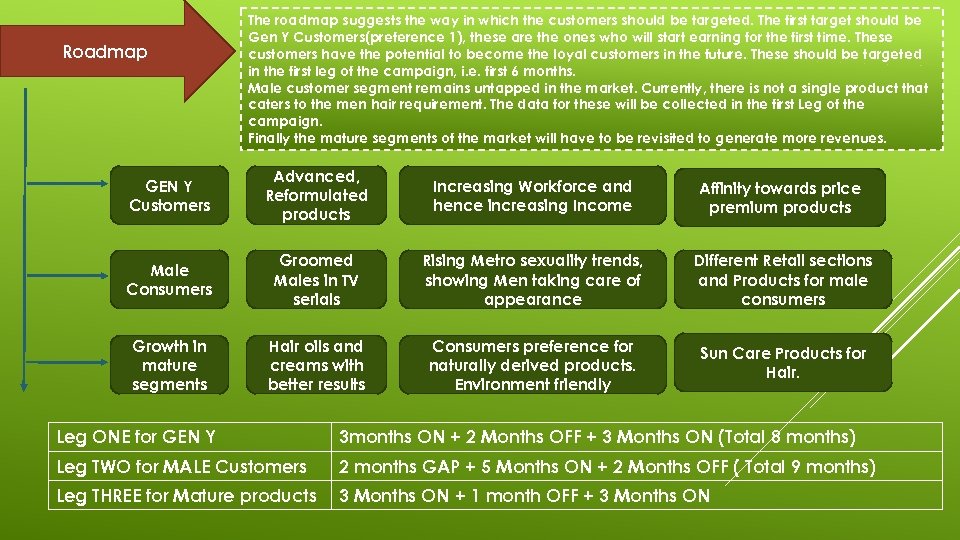 Roadmap

The roadmap suggests the way in which the customers should be targeted. The first target should be Gen Y Customers(preference 1), these are the ones who will start earning for the first time. These customers have the potential to become the loyal customers in the future. These should be targeted in the first leg of the campaign, i.e. first 6 months.
Male customer segment remains untapped in the market. Currently, there is not a single product that caters to the men hair requirement. The data for these will be collected in the first Leg of the campaign.
Finally the mature segments of the market will have to be revisited to generate more revenues.

GEN Y Customers

Advanced, Reformulated products

Increasing Workforce and hence increasing income

Affinity towards price premium products

Male Consumers

Groomed Males in TV serials

Rising Metro sexuality trends, showing Men taking care of appearance

Different Retail sections and Products for male consumers

Growth in mature segments

Hair oils and creams with better results

Consumers preference for naturally derived products. Environment friendly

Sun Care Products for Hair.

| Leg ONE for GEN Y | 3months ON + 2 Months OFF + 3 Months ON (Total 8 months) |
|---|---|
| Leg TWO for MALE Customers | 2 months GAP + 5 Months ON + 2 Months OFF ( Total 9 months) |
| Leg THREE for Mature products | 3 Months ON + 1 month OFF + 3 Months ON |